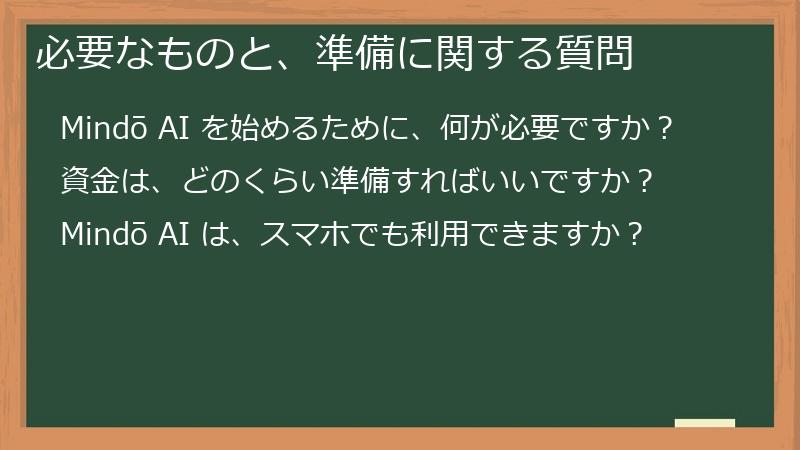 必要なものと、準備に関する質問

Mindō AIを始めるために、何が必要ですか？

資金は、どのくらい準備すればいいですか？

Mindō AIは、スマホでも利用できますか？